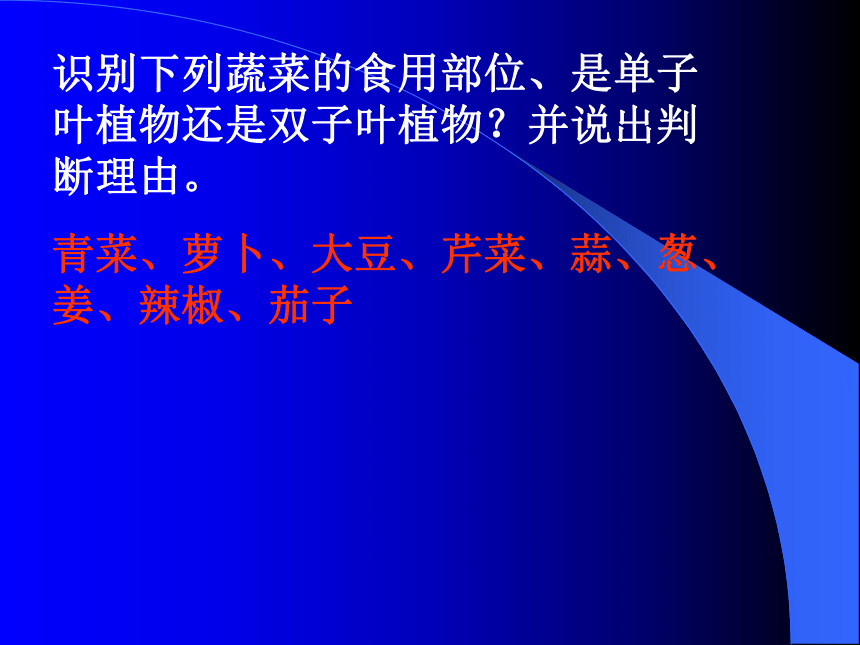 识别下列蔬菜的食用部位、是单子叶植物还是双子叶植物？并说出判断理由。

青菜、萝卜、大豆、芹菜、蒜、葱、姜、辣椒、茄子